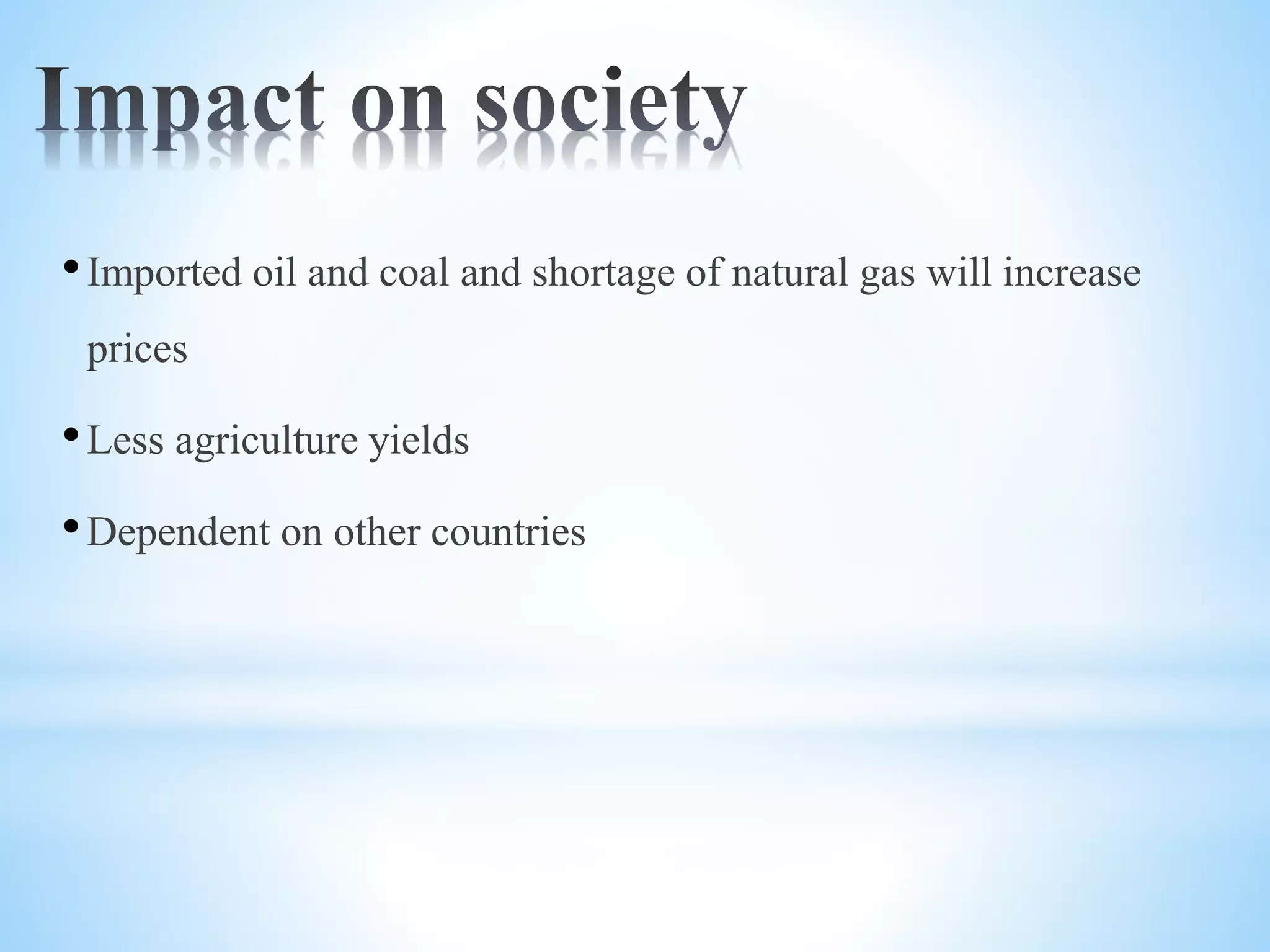 Impact on society

• Imported oil and coal and shortage of natural gas will increase prices

• Less agriculture yields

• Dependent on other countries